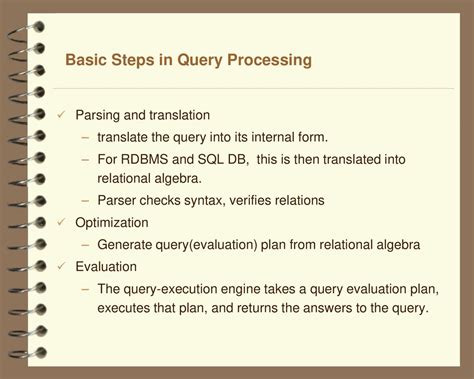 Basic Steps in Query Processing

✓ Parsing and translation

– translate the query into its internal form.

– For RDBMS and SQL DB, this is then translated into relational algebra.

– Parser checks syntax, verifies relations

✓ Optimization

– Generate query(evaluation) plan from relational algebra

✓ Evaluation

– The query-execution engine takes a query evaluation plan, executes that plan, and returns the answers to the query.